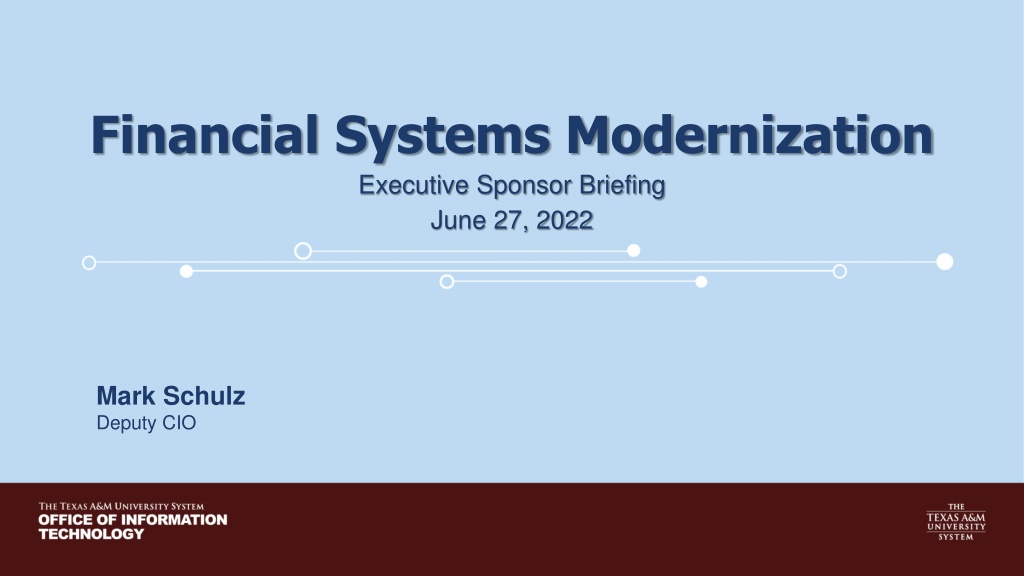 Financial Systems Modernization

Executive Sponsor Briefing

June 27, 2022

Mark Schulz
Deputy CIO

THE TEXAS A&M UNIVERSITY SYSTEM
OFFICE OF INFORMATION TECHNOLOGY

THE TEXAS A&M UNIVERSITY SYSTEM